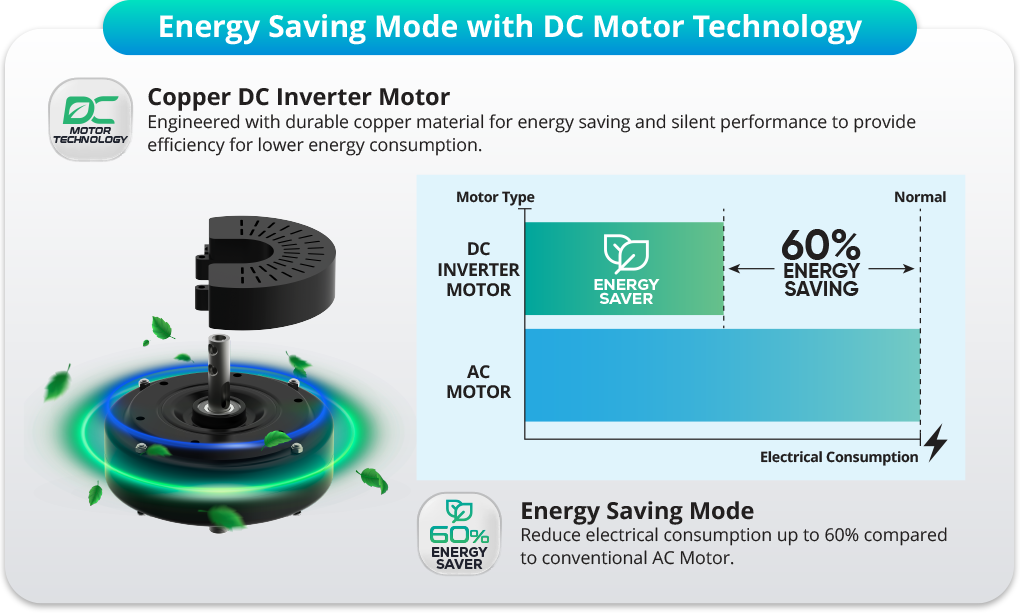 Energy Saving Mode with DC Motor Technology

DC MOTOR TECHNOLOGY

Copper DC Inverter Motor
Engineered with durable copper material for energy saving and silent performance to provide efficiency for lower energy consumption.

Motor Type

Normal

DC INVERTER MOTOR

ENERGY SAVER

60% ENERGY SAVING

AC MOTOR

Electrical Consumption

60% ENERGY SAVER

Energy Saving Mode
Reduce electrical consumption up to 60% compared to conventional AC Motor.